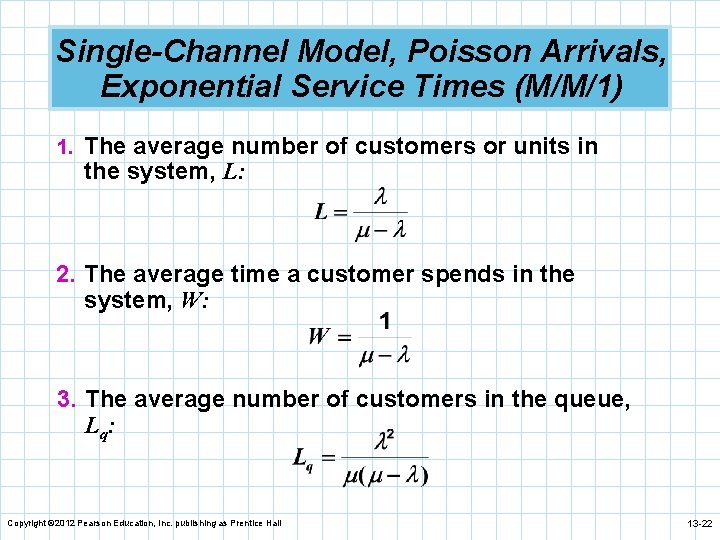 Single-Channel Model, Poisson Arrivals, Exponential Service Times (M/M/1)

1. The average number of customers or units in the system, $L$:

$L = \frac{\lambda}{\mu - \lambda}$

2. The average time a customer spends in the system, $W$:

$W = \frac{1}{\mu - \lambda}$

3. The average number of customers in the queue, $L_q$:

$L_q = \frac{\lambda^2}{\mu(\mu - \lambda)}$

Copyright ©2012 Pearson Education, Inc. publishing as Prentice Hall

13-22